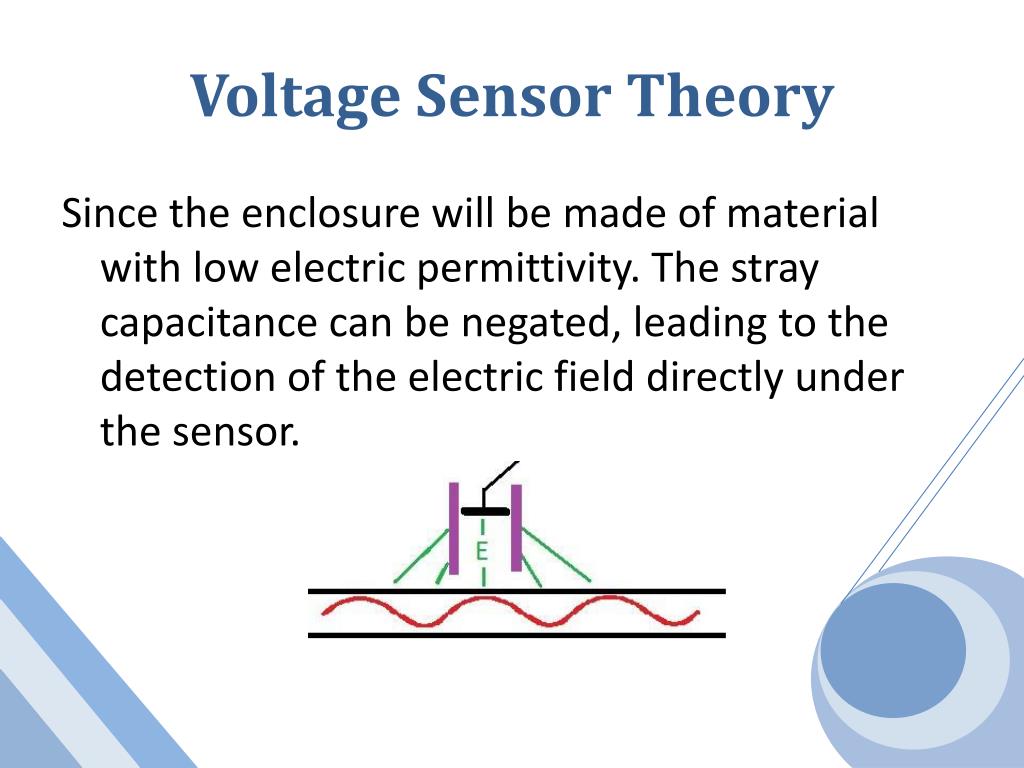 Voltage Sensor Theory

Since the enclosure will be made of material with low electric permittivity. The stray capacitance can be negated, leading to the detection of the electric field directly under the sensor.

E